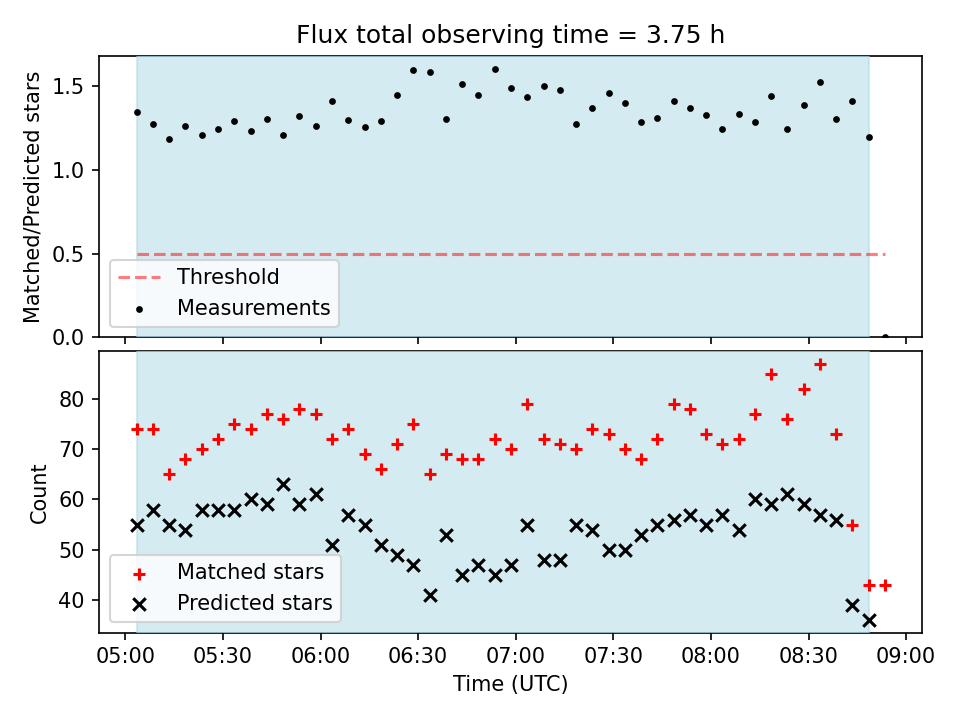 Flux total observing time = 3.75 h

Matched/Predicted stars

1.5
1.0
0.5
0.0

Threshold
Measurements

Count

80
70
60
50
40

Matched stars
Predicted stars

05:00 05:30 06:00 06:30 07:00 07:30 08:00 08:30 09:00

Time (UTC)